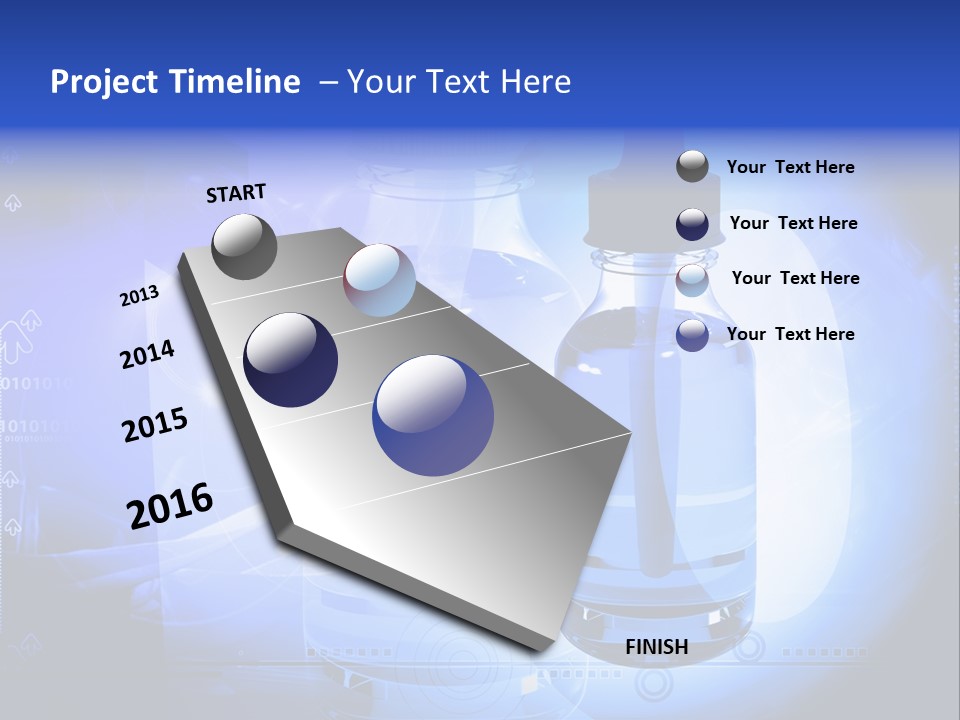 Project Timeline – Your Text Here

START

2013

2014

2015

2016

FINISH

Your Text Here

Your Text Here

Your Text Here

Your Text Here